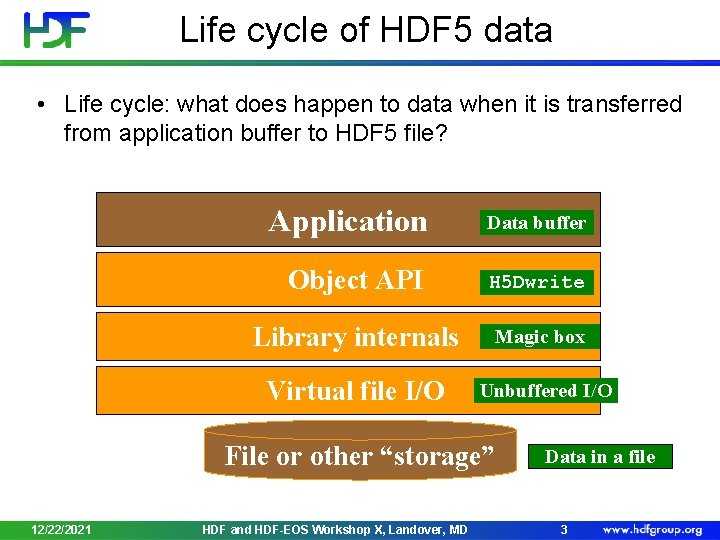 HDF

Life cycle of HDF5 data

• Life cycle: what does happen to data when it is transferred from application buffer to HDF5 file?

Application
Data buffer

Object API
H5Dwrite

Library internals
Magic box

Virtual file I/O
Unbuffered I/O

File or other “storage”
Data in a file

12/22/2021 HDF and HDF-EOS Workshop X, Landover, MD 3 www.hdfgroup.org